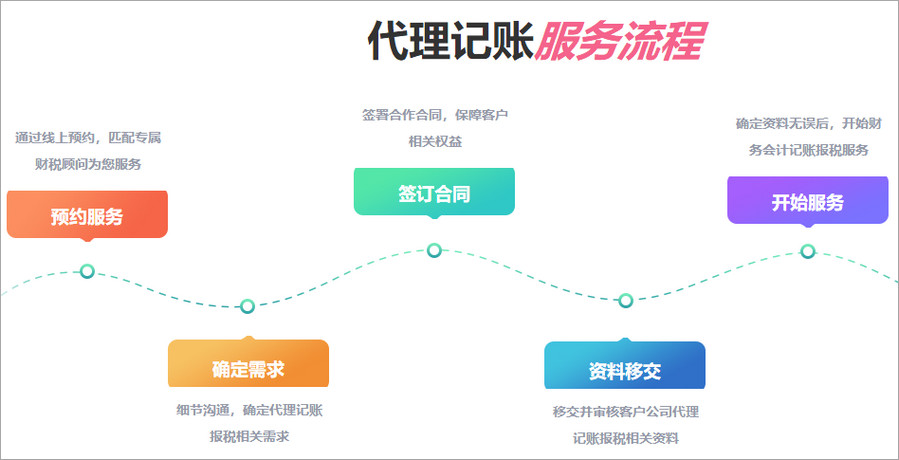 代理记账服务流程

通过线上预约，匹配专属财税顾问为您服务

预约服务

确定需求

细节沟通，确定代理记账报税相关需求

签署合作合同，保障客户相关权益

签订合同

资料移交

移交并审核客户公司代理记账报税相关资料

确定资料无误后，开始财务会计记账报税服务

开始服务